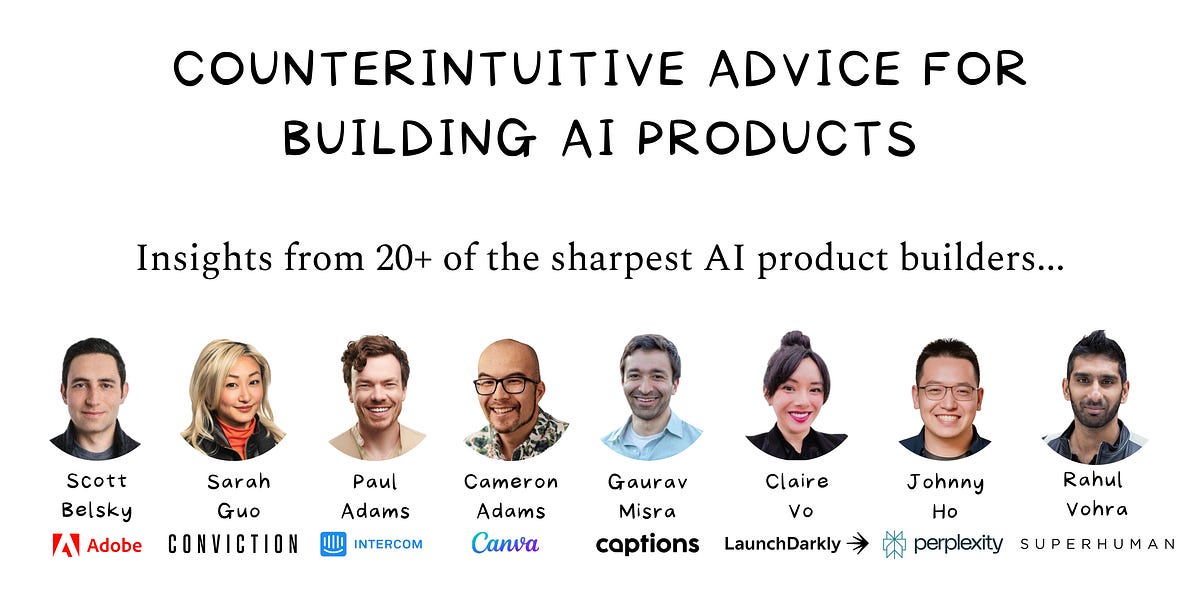 COUNTERINTUITIVE ADVICE FOR BUILDING AI PRODUCTS

Insights from 20+ of the sharpest AI product builders...

Scott Belsky
Adobe

Sarah Guo
CONVICTION

Paul Adams
INTERCOM

Cameron Adams
Canva

Gaurav Misra
captions

Claire Vo
LaunchDarkly

Johnny Ho
perplexity

Rahul Vohra
SUPERHUMAN